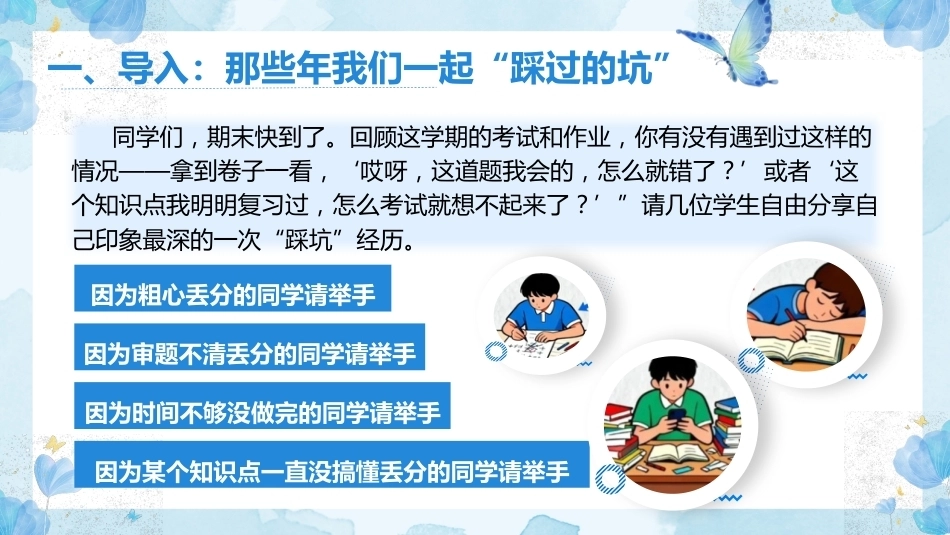 一、导入：那些年我们一起“踩过的坑”

同学们，期末快到了。回顾这学期的考试和作业，你有没有遇到过这样的情况——拿到卷子一看，‘哎呀，这道题我会的，怎么就错了？’或者‘这个知识点我明明复习过，怎么考试就想不起来了？’”请几位学生自由分享自己印象最深的一次“踩坑”经历。

因为粗心丢分的同学请举手

因为审题不清丢分的同学请举手

因为时间不够没做完的同学请举手

因为某个知识点一直没搞懂丢分的同学请举手